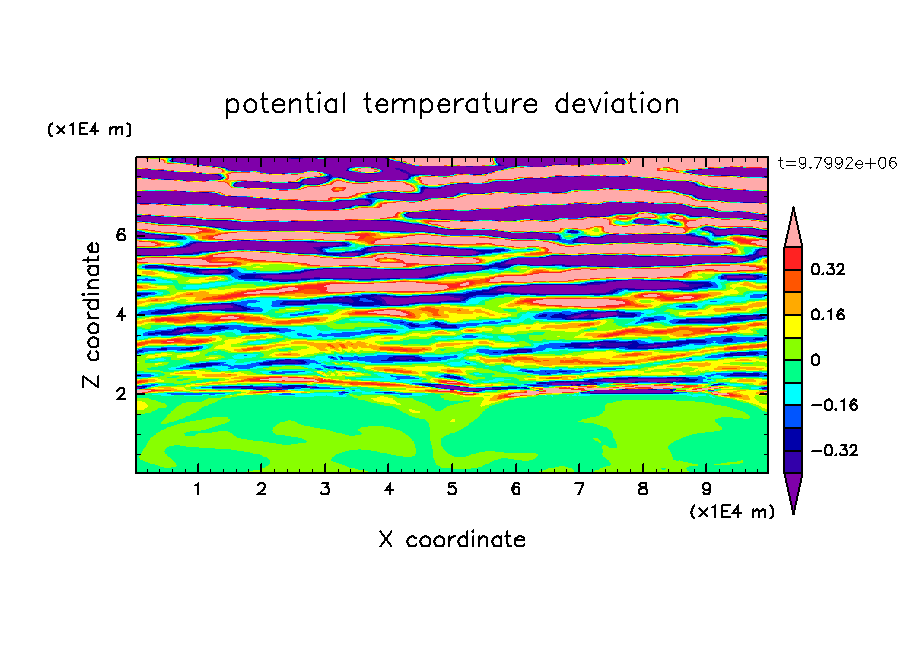 potential temperature deviation

(x1E4 m)

t=9.7992e+06

Z coordinate

6
4
2

0.32
0.16
0
−0.16
−0.32

1 2 3 4 5 6 7 8 9

(x1E4 m)

X coordinate